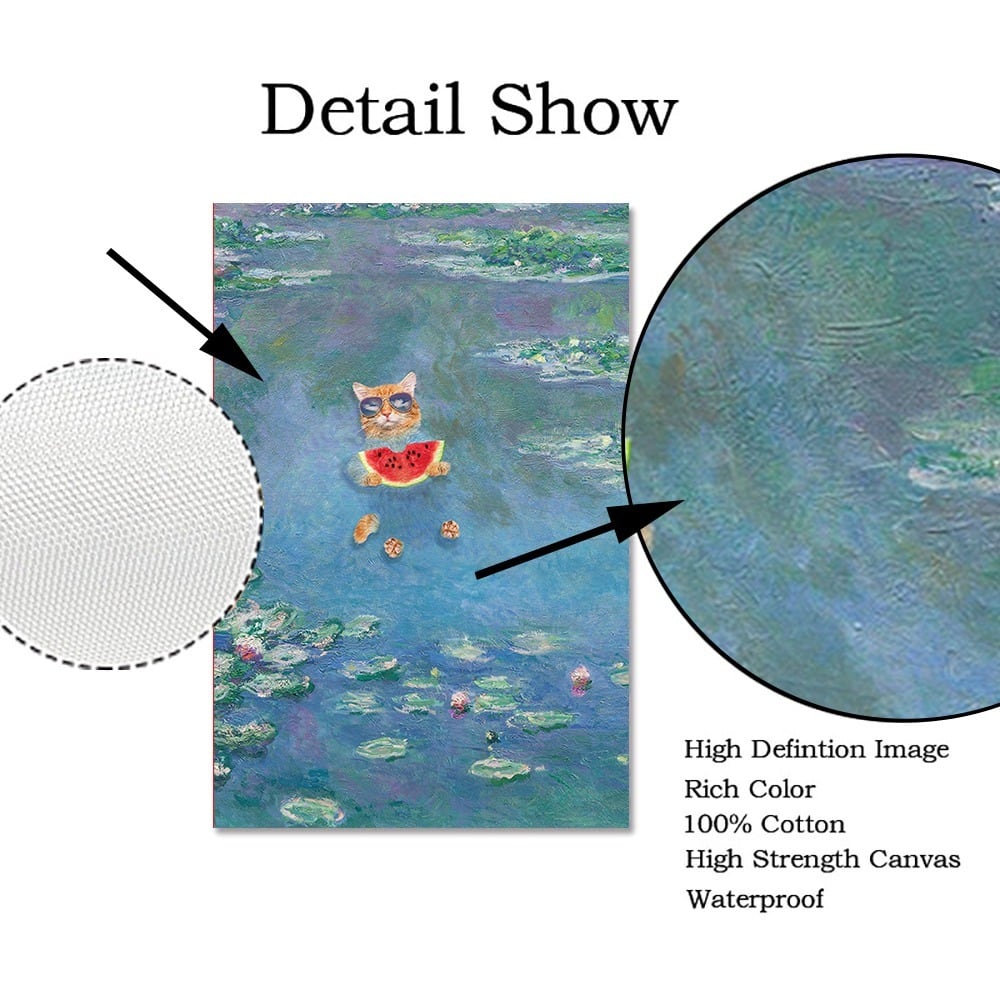 Detail Show

High Defintion Image
Rich Color
100% Cotton
High Strength Canvas
Waterproof